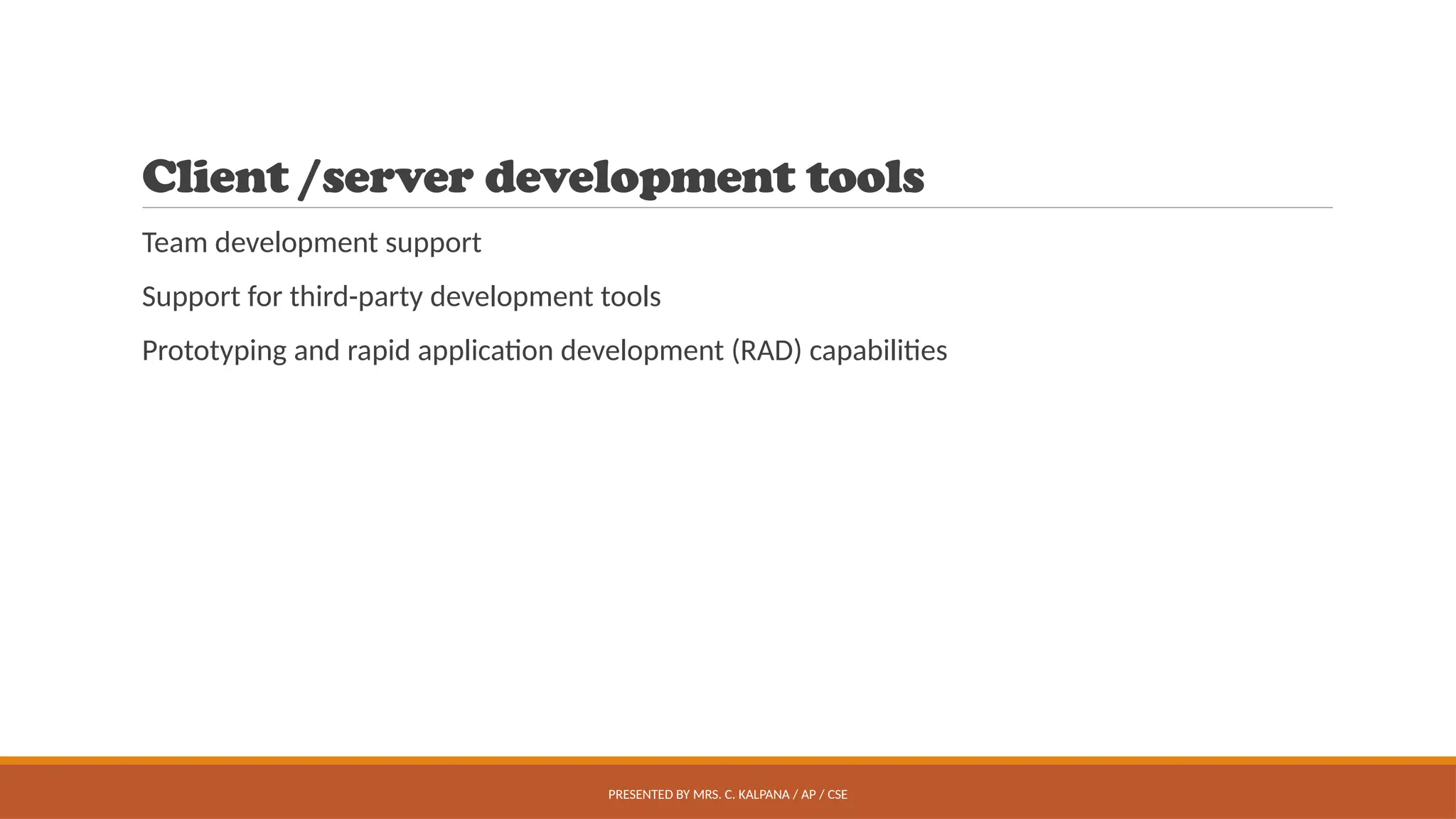 Client /server development tools

Team development support

Support for third-party development tools

Prototyping and rapid application development (RAD) capabilities

PRESENTED BY MRS. C. KALPANA / AP / CSE